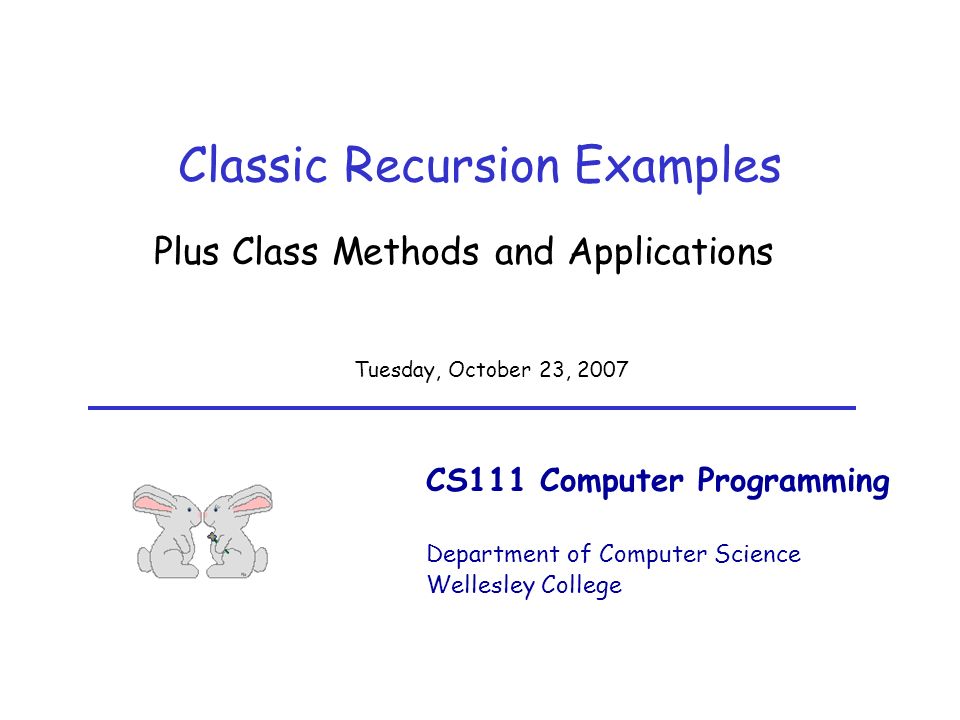 Classic Recursion Examples

Plus Class Methods and Applications

Tuesday, October 23, 2007

CS111 Computer Programming

Department of Computer Science
Wellesley College